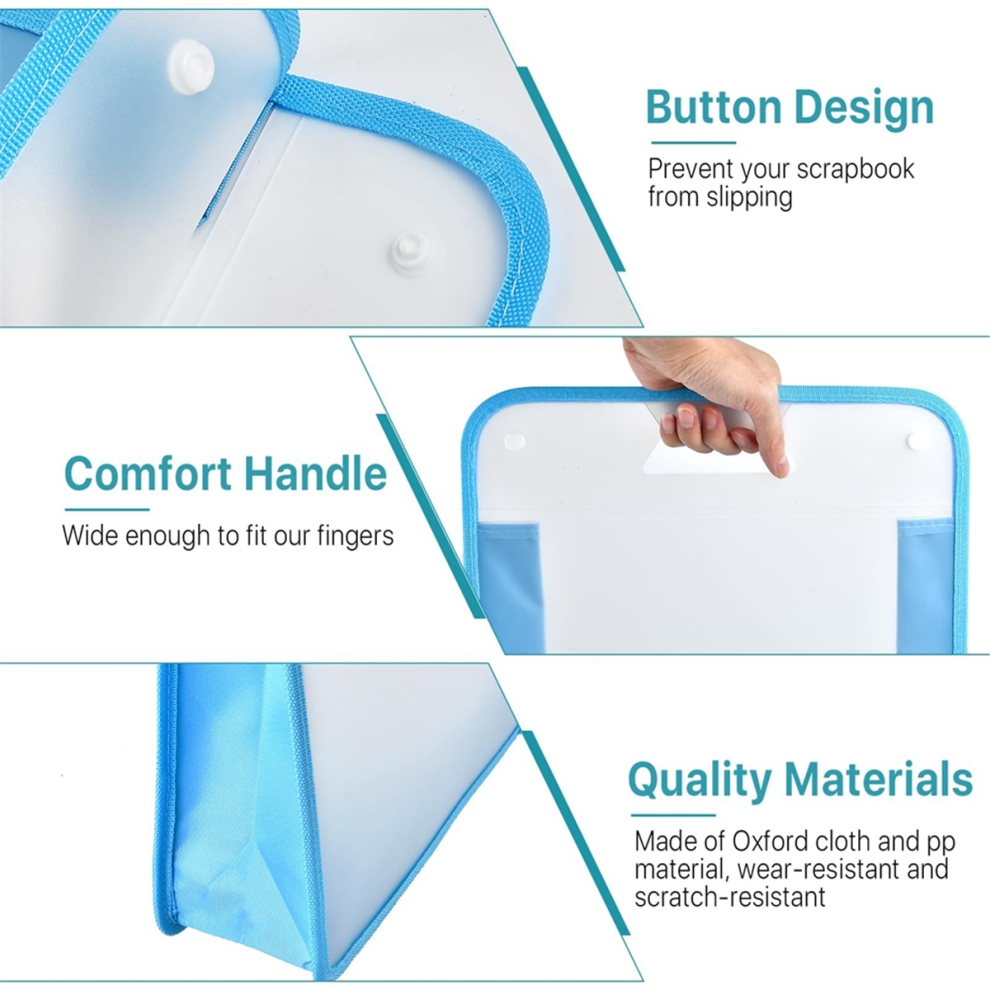 Button Design

Prevent your scrapbook from slipping

Comfort Handle

Wide enough to fit our fingers

Quality Materials

Made of Oxford cloth and pp material, wear-resistant and scratch-resistant